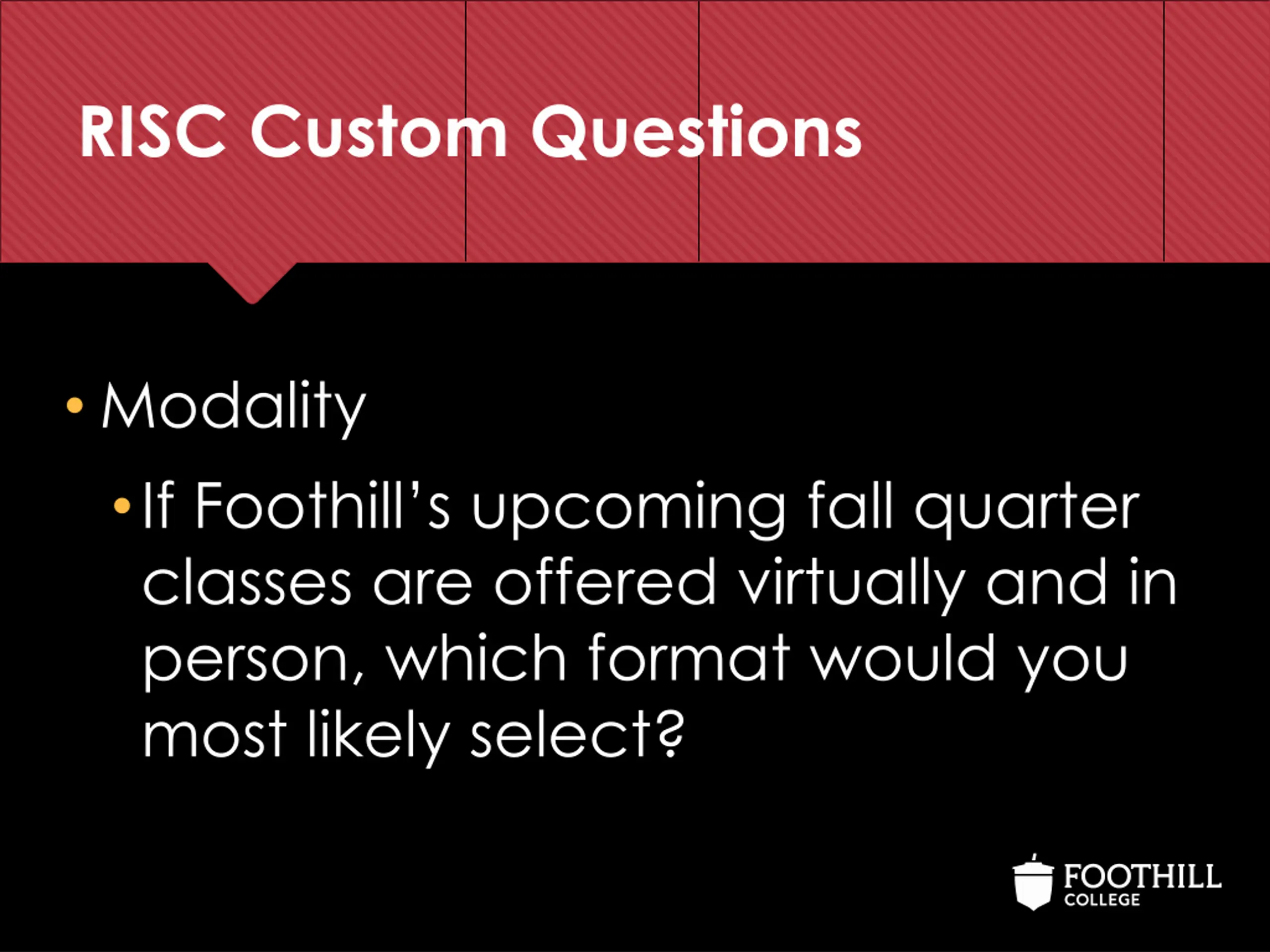 RISC Custom Questions

• Modality

• If Foothill's upcoming fall quarter classes are offered virtually and in person, which format would you most likely select?

FOOTHILL COLLEGE